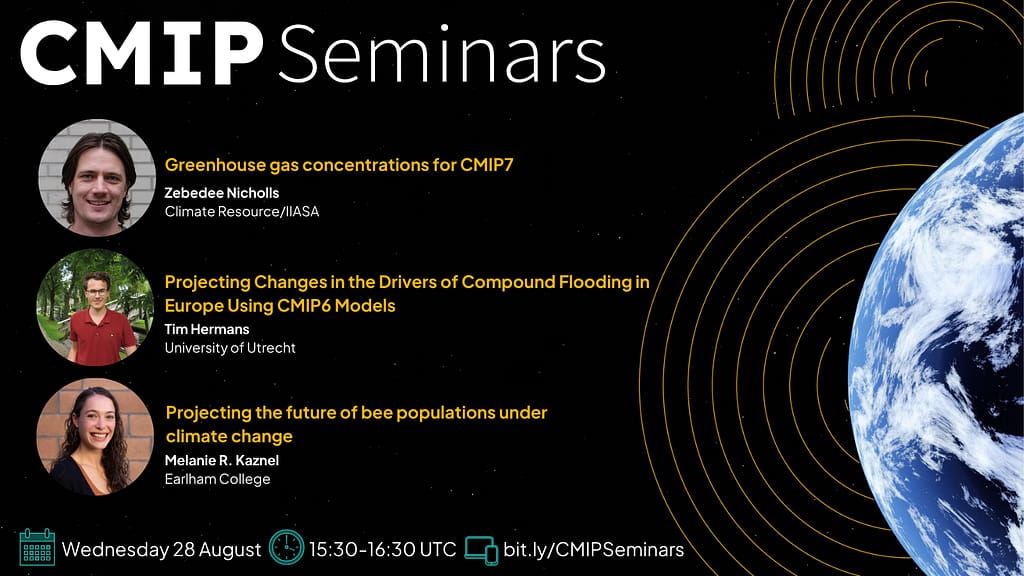 CMIP Seminars

Greenhouse gas concentrations for CMIP7
Zebedee Nicholls
Climate Resource/IIASA

Projecting Changes in the Drivers of Compound Flooding in Europe Using CMIP6 Models
Tim Hermans
University of Utrecht

Projecting the future of bee populations under climate change
Melanie R. Kaznel
Earlham College

Wednesday 28 August 15:30-16:30 UTC bit.ly/CMIPSeminars